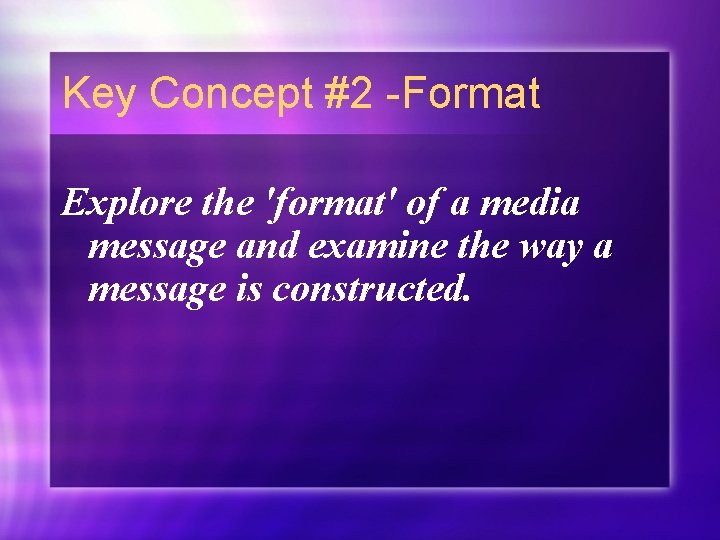 Key Concept #2 -Format

Explore the 'format' of a media message and examine the way a message is constructed.